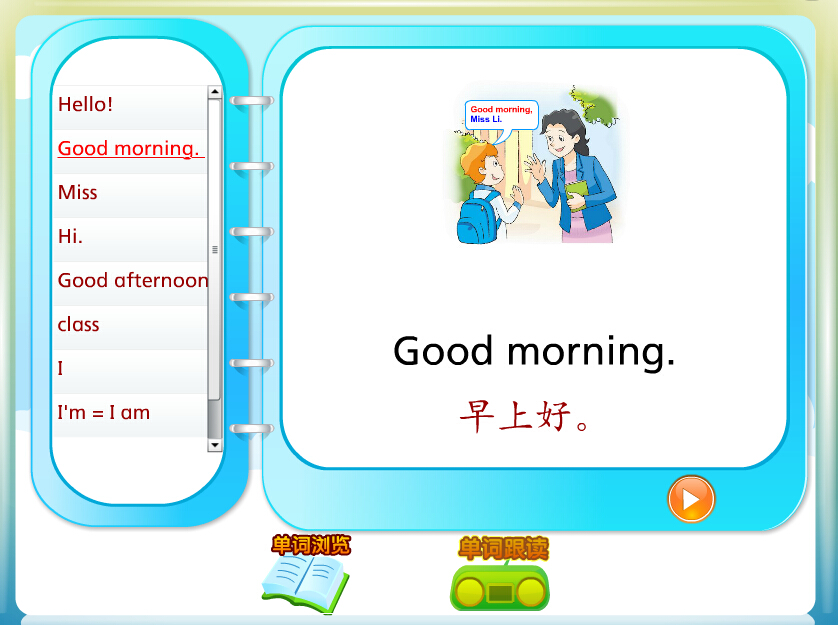 Hello!

Good morning.

Miss

Hi.

Good afternoon

class

I

I'm = I am

Good morning, Miss Li.

Good morning.

早上好。

单词浏览

单词跟读